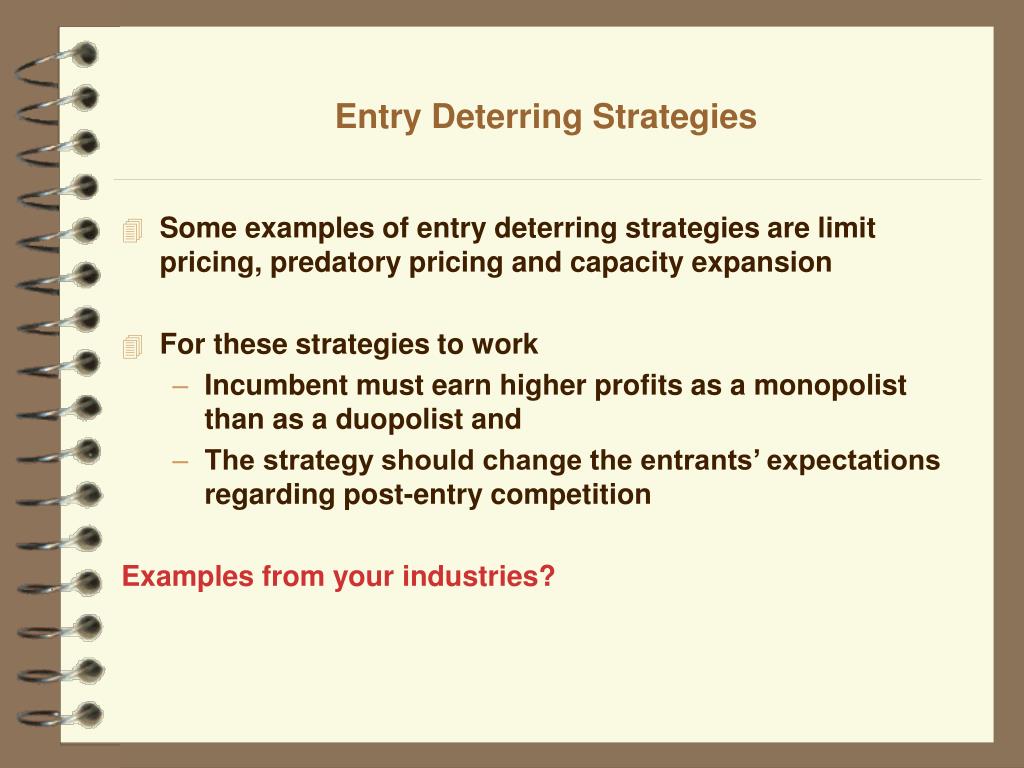 Entry Deterring Strategies

Some examples of entry deterring strategies are limit pricing, predatory pricing and capacity expansion

For these strategies to work
– Incumbent must earn higher profits as a monopolist than as a duopolist and
– The strategy should change the entrants’ expectations regarding post-entry competition

Examples from your industries?